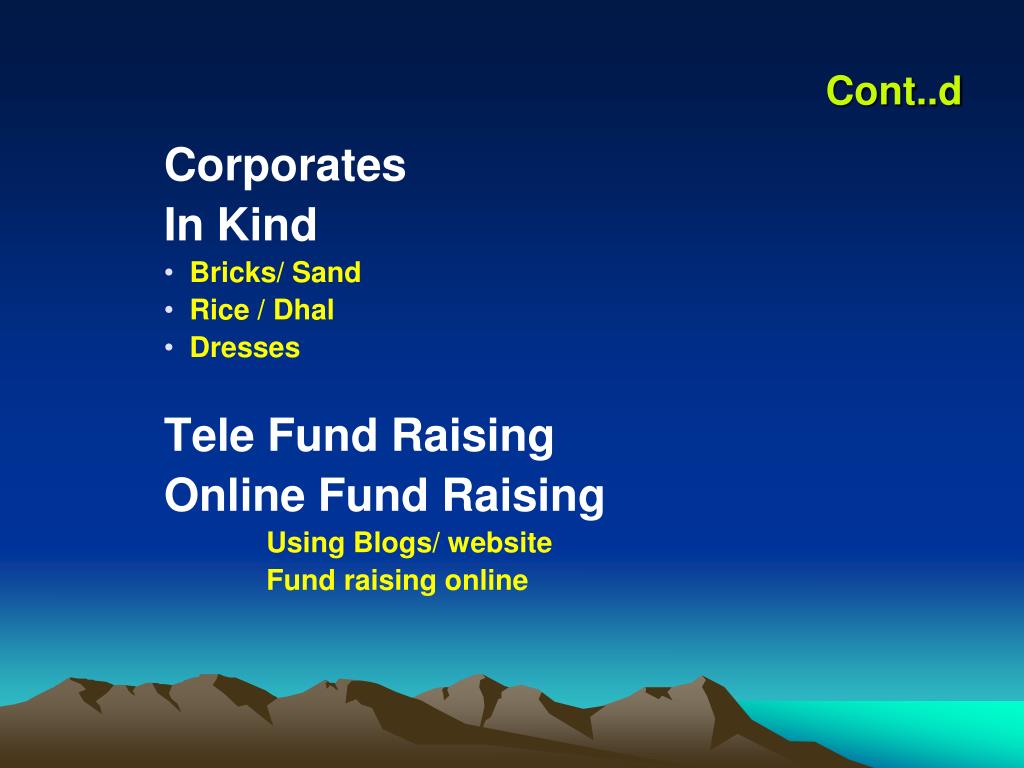 Cont..d

Corporates

In Kind

• Bricks/ Sand
• Rice / Dhal
• Dresses

Tele Fund Raising

Online Fund Raising

Using Blogs/ website
Fund raising online